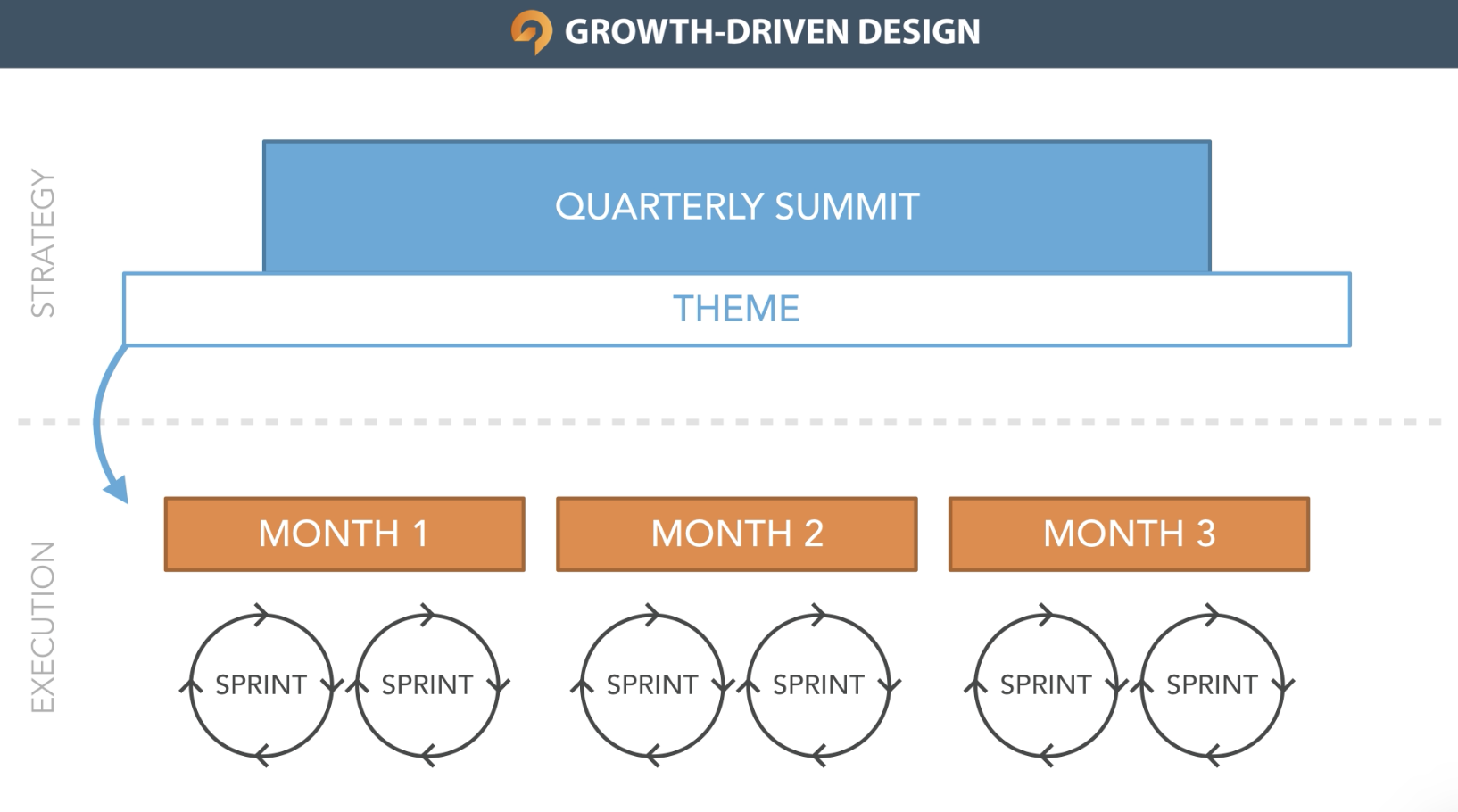 GROWTH-DRIVEN DESIGN

STRATEGY

QUARTERLY SUMMIT

THEME

EXECUTION

MONTH 1

MONTH 2

MONTH 3

SPRINT

SPRINT

SPRINT

SPRINT

SPRINT

SPRINT